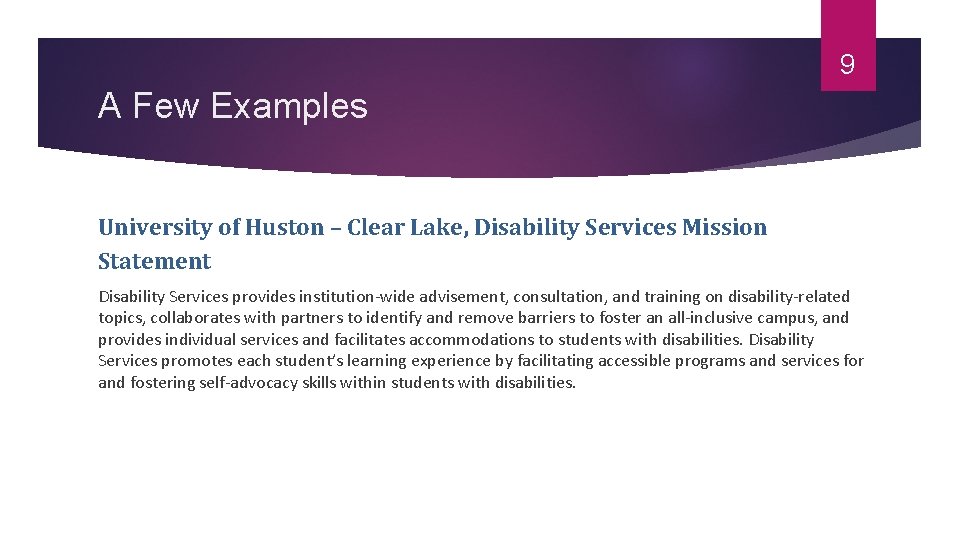 9

A Few Examples

University of Huston – Clear Lake, Disability Services Mission Statement

Disability Services provides institution-wide advisement, consultation, and training on disability-related topics, collaborates with partners to identify and remove barriers to foster an all-inclusive campus, and provides individual services and facilitates accommodations to students with disabilities. Disability Services promotes each student's learning experience by facilitating accessible programs and services for and fostering self-advocacy skills within students with disabilities.